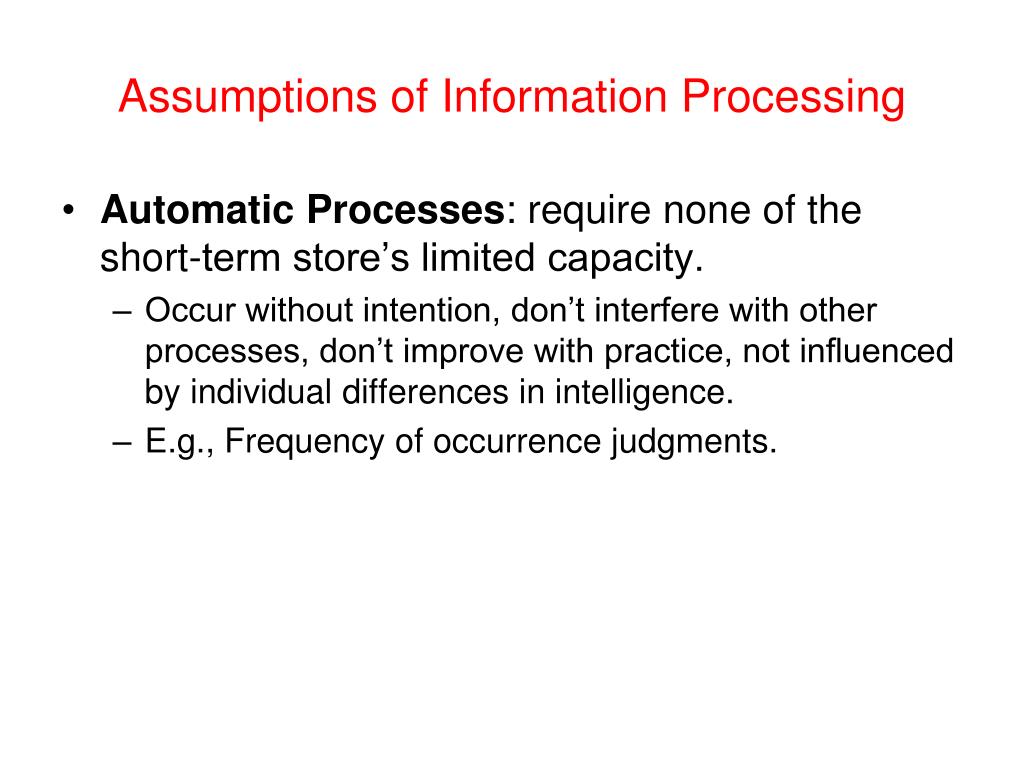 Assumptions of Information Processing

• Automatic Processes: require none of the short-term store’s limited capacity.
– Occur without intention, don’t interfere with other processes, don’t improve with practice, not influenced by individual differences in intelligence.
– E.g., Frequency of occurrence judgments.